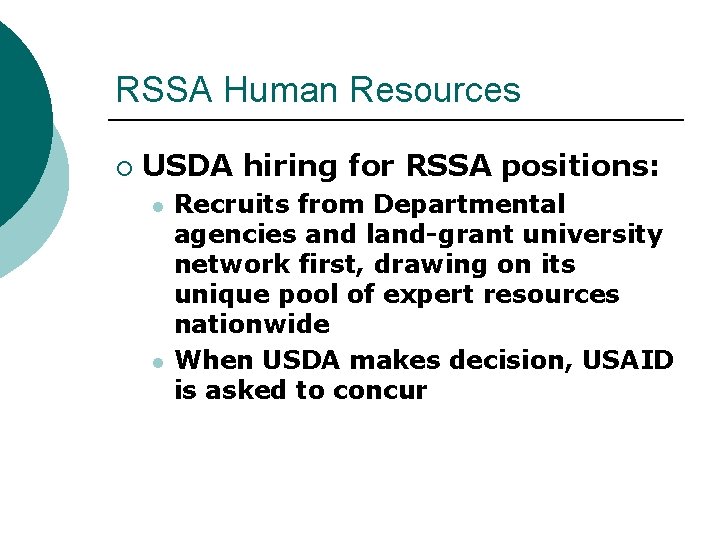 RSSA Human Resources

USDA hiring for RSSA positions:

Recruits from Departmental agencies and land-grant university network first, drawing on its unique pool of expert resources nationwide

When USDA makes decision, USAID is asked to concur